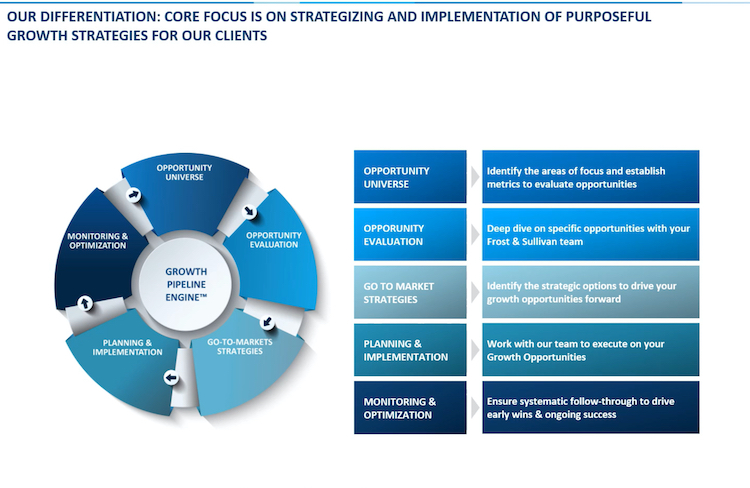 OUR DIFFERENTIATION: CORE FOCUS IS ON STRATEGIZING AND IMPLEMENTATION OF PURPOSEFUL GROWTH STRATEGIES FOR OUR CLIENTS

OPPORTUNITY UNIVERSE

OPPORTUNITY EVALUATION

GO-TO-MARKETS STRATEGIES

PLANNING & IMPLEMENTATION

MONITORING & OPTIMIZATION

GROWTH PIPELINE ENGINE™

| | |
|---|---|
| OPPORTUNITY UNIVERSE | Identify the areas of focus and establish metrics to evaluate opportunities |
| OPPORUNITY EVALUATION | Deep dive on specific opportunities with your Frost & Sullivan team |
| GO TO MARKET STRATEGIES | Identify the strategic options to drive your growth opportunities forward |
| PLANNING & IMPLEMENTATION | Work with our team to execute on your Growth Opportunities |
| MONITORING & OPTIMIZATION | Ensure systematic follow-through to drive early wins & ongoing success |